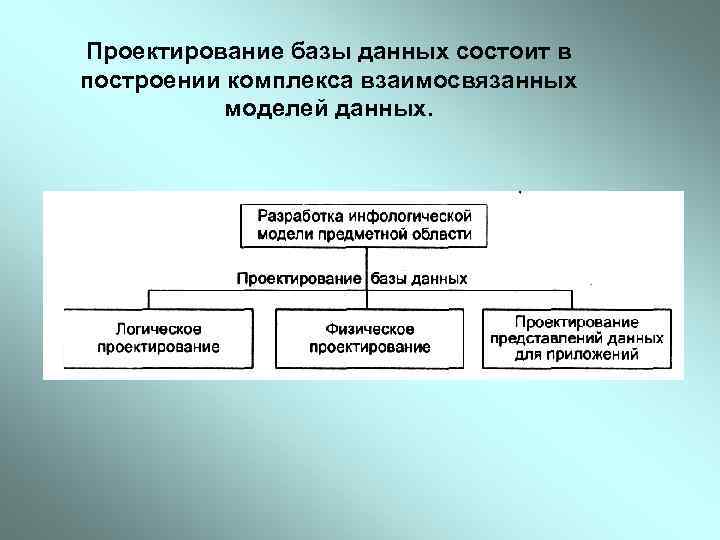 Проектирование базы данных состоит в построении комплекса взаимосвязанных моделей данных.

Разработка инфологической модели предметной области

Проектирование базы данных

Логическое проектирование

Физическое проектирование

Проектирование представлений данных для приложений